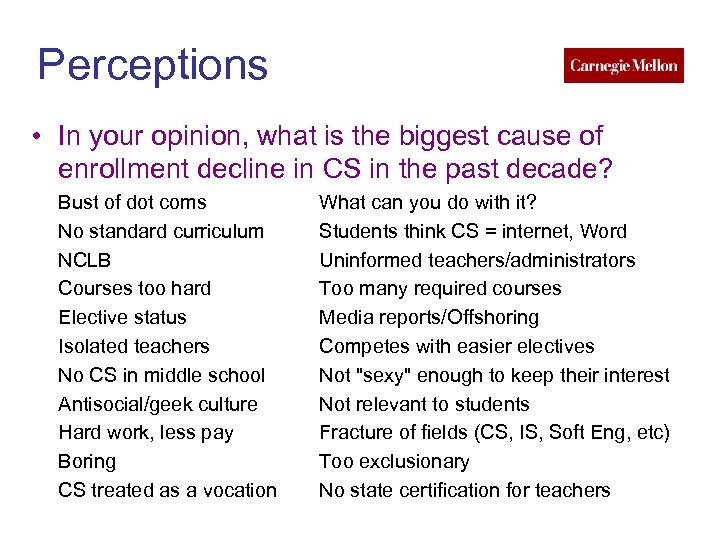 Perceptions

Carnegie Mellon

• In your opinion, what is the biggest cause of enrollment decline in CS in the past decade?

Bust of dot coms
No standard curriculum
NCLB
Courses too hard
Elective status
Isolated teachers
No CS in middle school
Antisocial/geek culture
Hard work, less pay
Boring
CS treated as a vocation

What can you do with it?
Students think CS = internet, Word
Uninformed teachers/administrators
Too many required courses
Media reports/Offshoring
Competes with easier electives
Not "sexy" enough to keep their interest
Not relevant to students
Fracture of fields (CS, IS, Soft Eng, etc)
Too exclusionary
No state certification for teachers